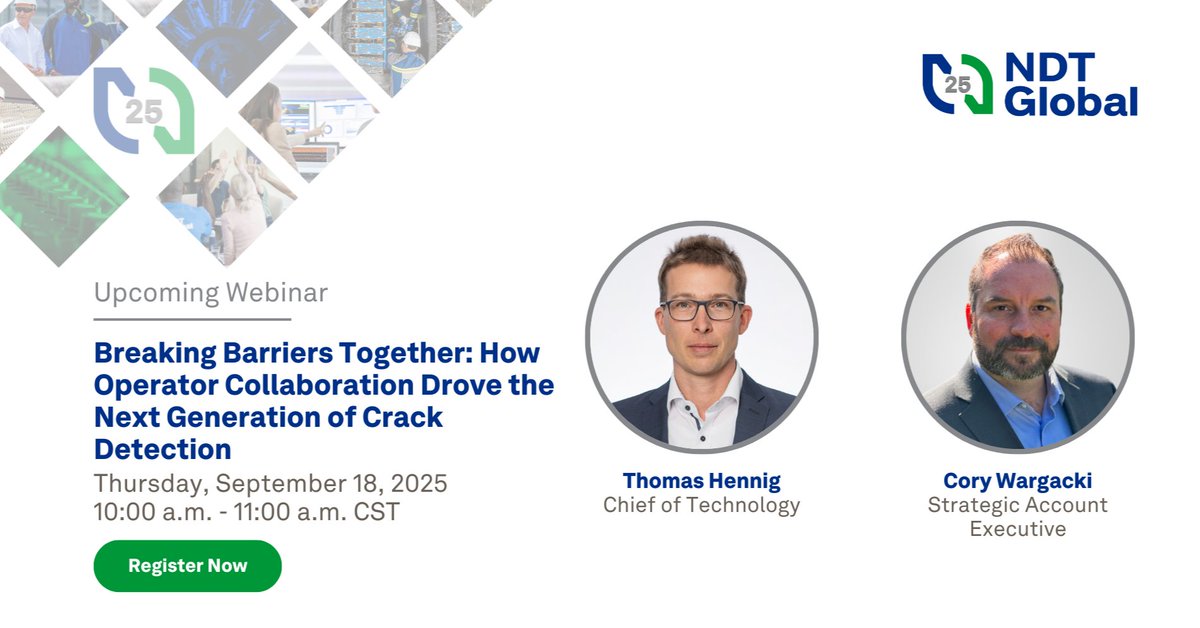 25

25 NDT Global

Upcoming Webinar

Breaking Barriers Together: How Operator Collaboration Drove the Next Generation of Crack Detection

Thursday, September 18, 2025
10:00 a.m. - 11:00 a.m. CST

Register Now

Thomas Hennig
Chief of Technology

Cory Wargacki
Strategic Account Executive